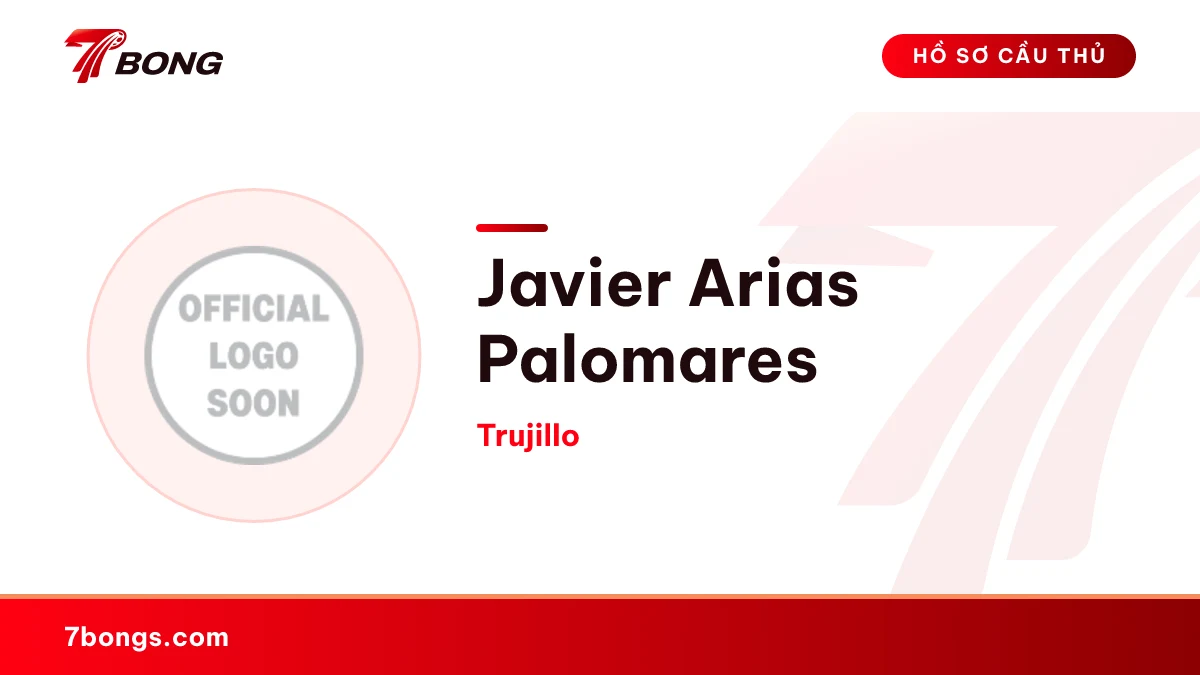 7BONG

HỒ SƠ CẦU THỦ

OFFICIAL
LOGO
SOON

Javier Arias Palomares

Trujillo

7bongs.com